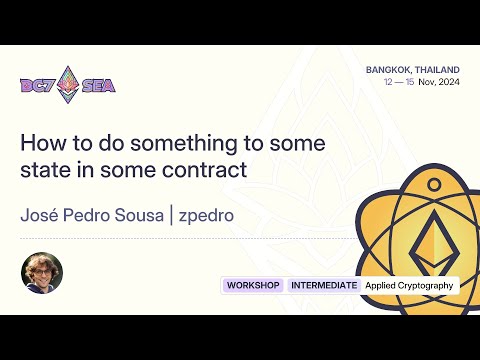 DC7 SEA

BANGKOK, THAILAND
12 — 15 Nov, 2024

How to do something to some state in some contract

José Pedro Sousa | zpedro

WORKSHOP INTERMEDIATE Applied Cryptography